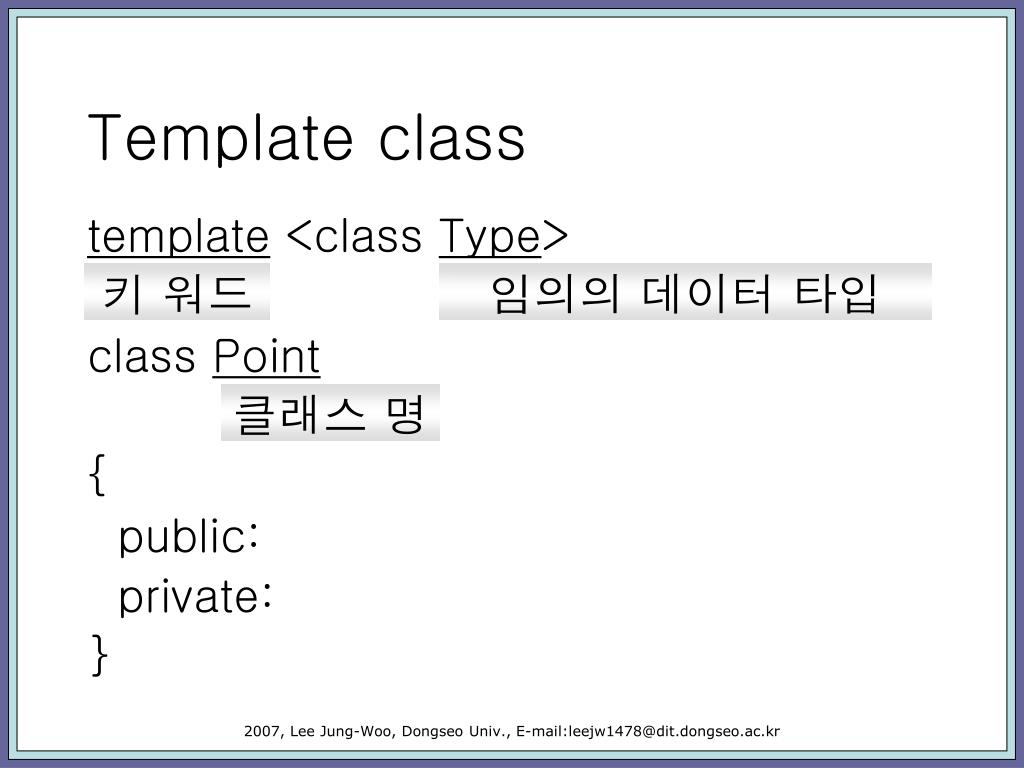 Template class

template <class Type>

키 워드

임의의 데이터 타입

class Point

클래스 명

{
public:
private:
}

2007, Lee Jung-Woo, Dongseo Univ., E-mail:leejw1478@dit.dongseo.ac.kr